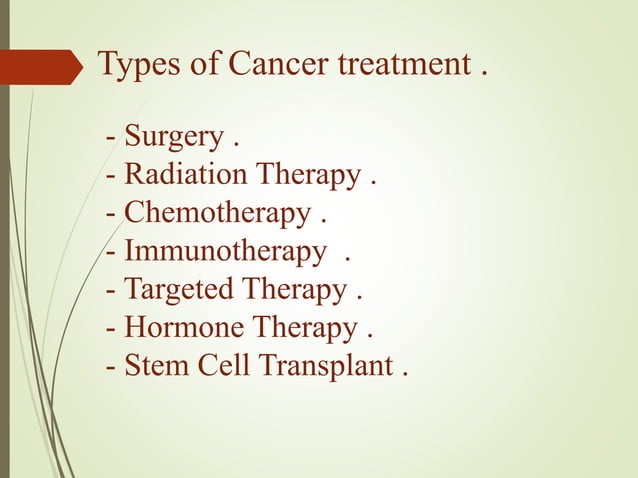 Types of Cancer treatment .

- Surgery .
- Radiation Therapy .
- Chemotherapy .
- Immunotherapy .
- Targeted Therapy .
- Hormone Therapy .
- Stem Cell Transplant .